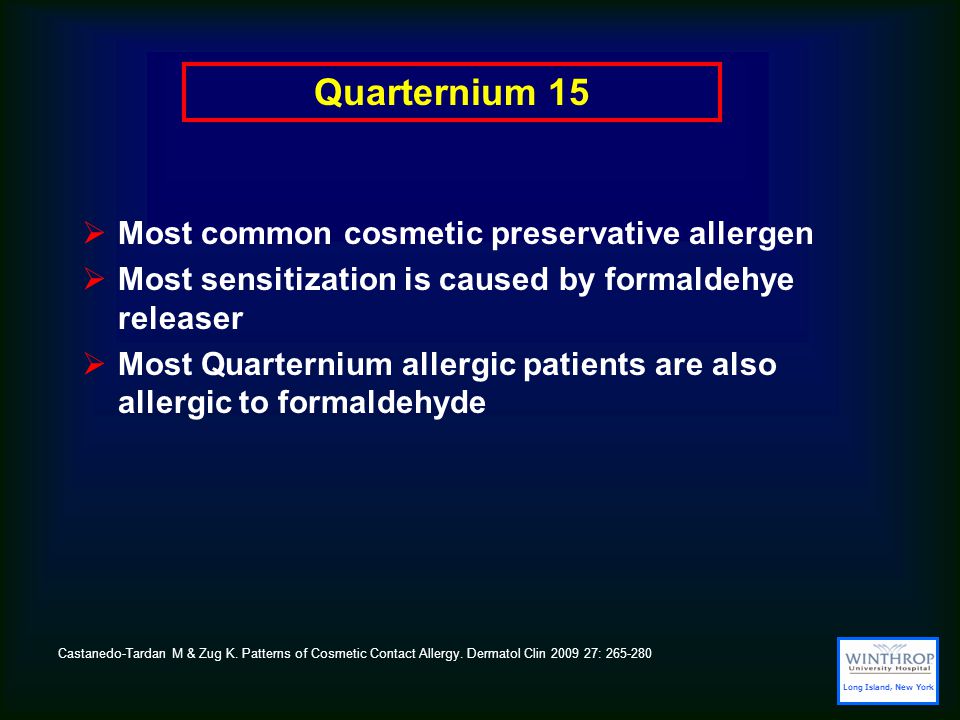 Quarternium 15

➢ Most common cosmetic preservative allergen
➢ Most sensitization is caused by formaldehye releaser
➢ Most Quarternium allergic patients are also allergic to formaldehyde

Castanedo-Tardan M & Zug K. Patterns of Cosmetic Contact Allergy. Dermatol Clin 2009 27: 265-280

WINTHROP
University Hospital
Long Island, New York